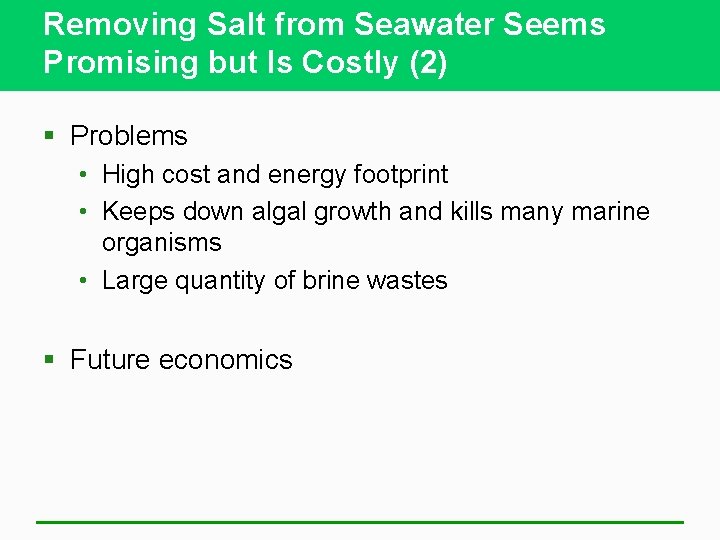 Removing Salt from Seawater Seems Promising but Is Costly (2)

▪ Problems
• High cost and energy footprint
• Keeps down algal growth and kills many marine organisms
• Large quantity of brine wastes

▪ Future economics